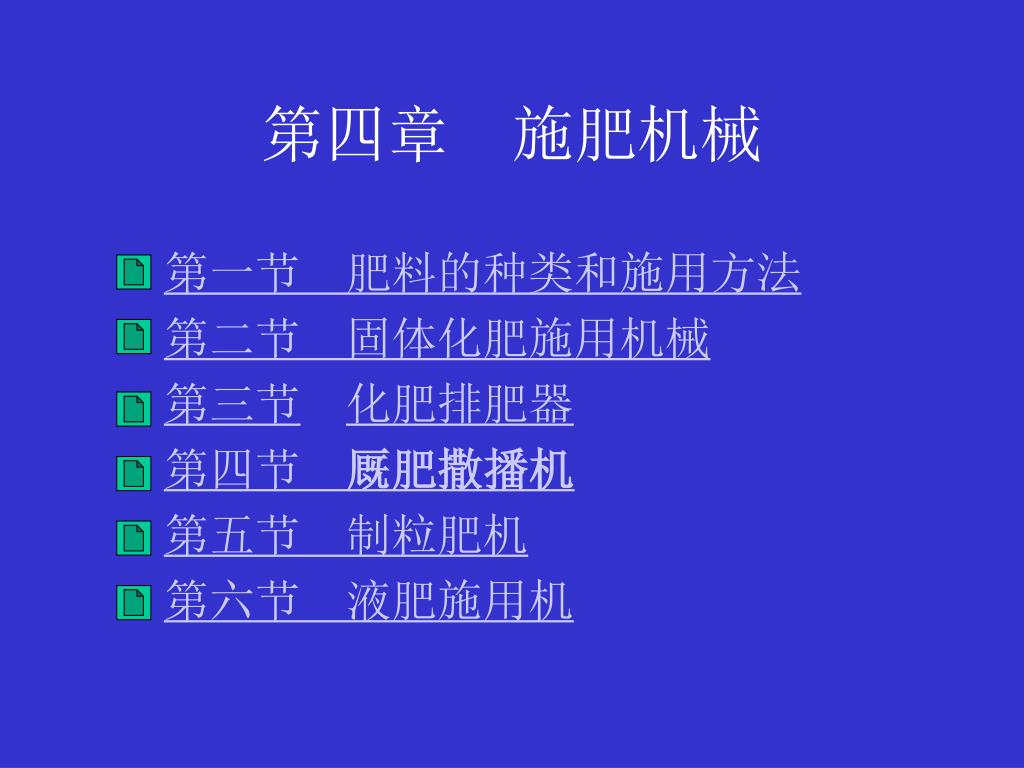 第四章　施肥机械

第一节　肥料的种类和施用方法
第二节　固体化肥施用机械
第三节　化肥排肥器
第四节　厩肥撒播机
第五节　制粒肥机
第六节　液肥施用机